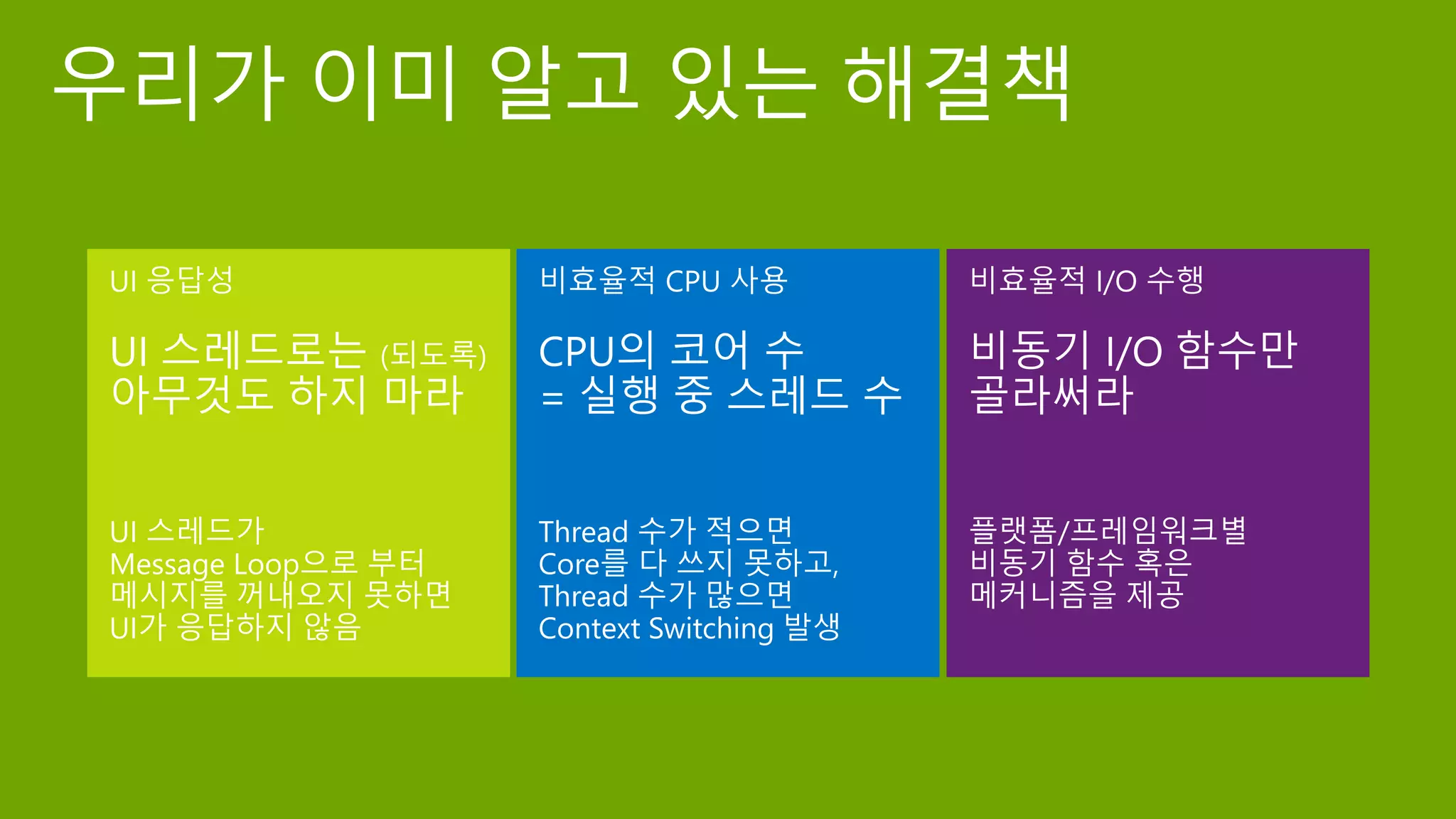 우리가 이미 알고 있는 해결책

UI 응답성

UI 스레드로는 (되도록) 아무것도 하지 마라

UI 스레드가
Message Loop으로 부터
메시지를 꺼내오지 못하면
UI가 응답하지 않음

비효율적 CPU 사용

CPU의 코어 수
= 실행 중 스레드 수

Thread 수가 적으면
Core를 다 쓰지 못하고,
Thread 수가 많으면
Context Switching 발생

비효율적 I/O 수행

비동기 I/O 함수만
골라써라

플랫폼/프레임워크별
비동기 함수 혹은
메커니즘을 제공